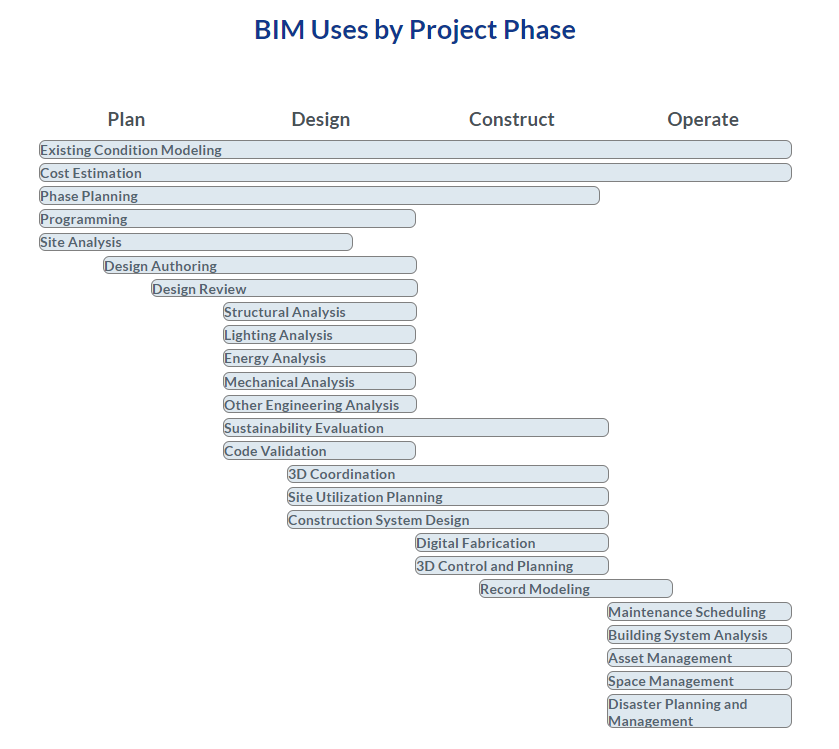 BIM Uses by Project Phase

Plan
Design
Construct
Operate

Existing Condition Modeling
Cost Estimation
Phase Planning
Programming
Site Analysis
Design Authoring
Design Review
Structural Analysis
Lighting Analysis
Energy Analysis
Mechanical Analysis
Other Engineering Analysis
Sustainability Evaluation
Code Validation
3D Coordination
Site Utilization Planning
Construction System Design
Digital Fabrication
3D Control and Planning
Record Modeling
Maintenance Scheduling
Building System Analysis
Asset Management
Space Management
Disaster Planning and Management